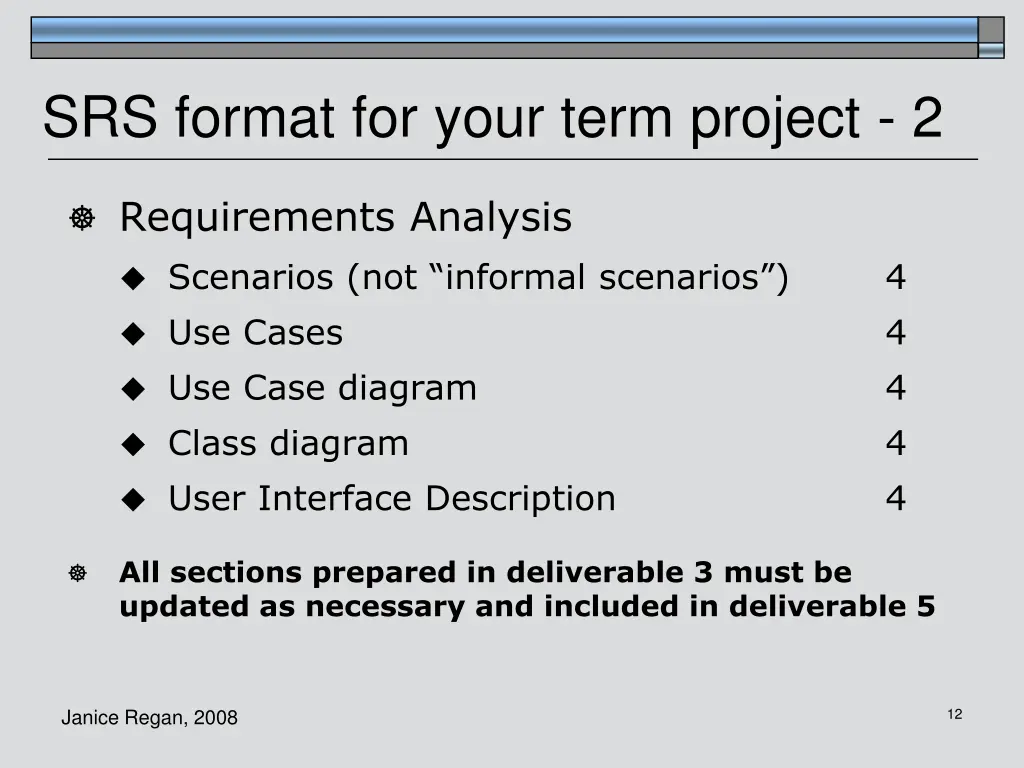 SRS format for your term project - 2

Requirements Analysis

Scenarios (not “informal scenarios”) 4

Use Cases 4

Use Case diagram 4

Class diagram 4

User Interface Description 4

All sections prepared in deliverable 3 must be updated as necessary and included in deliverable 5

Janice Regan, 2008

12